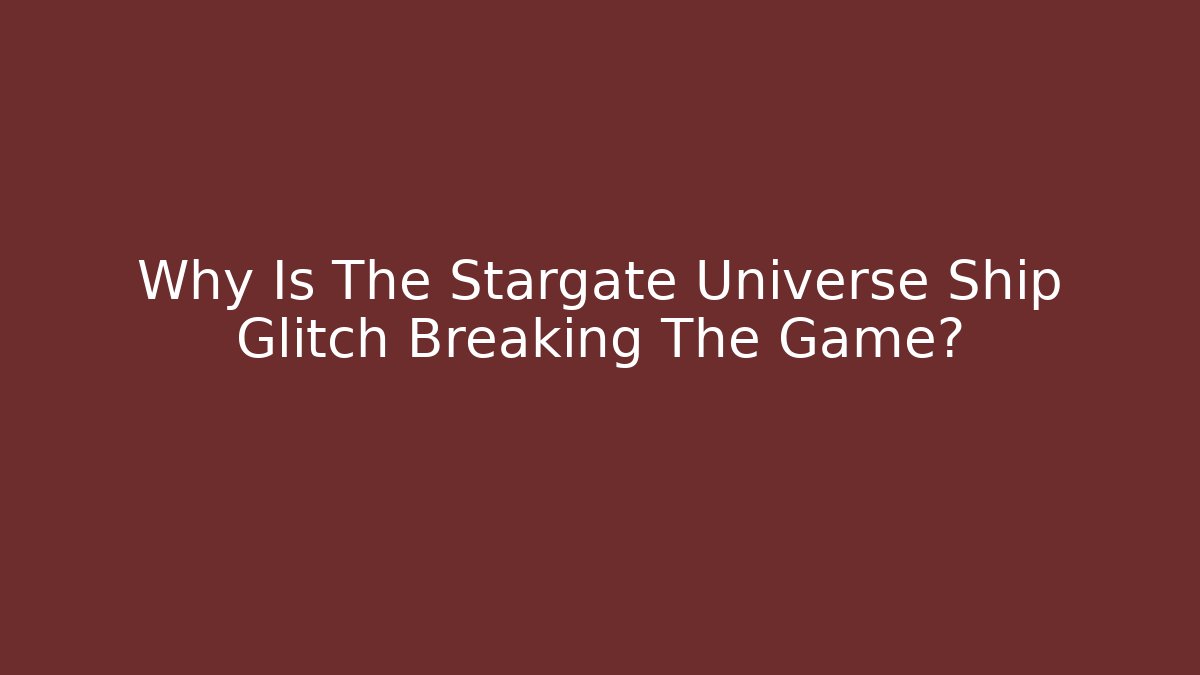 Why Is The Stargate Universe Ship Glitch Breaking The Game?